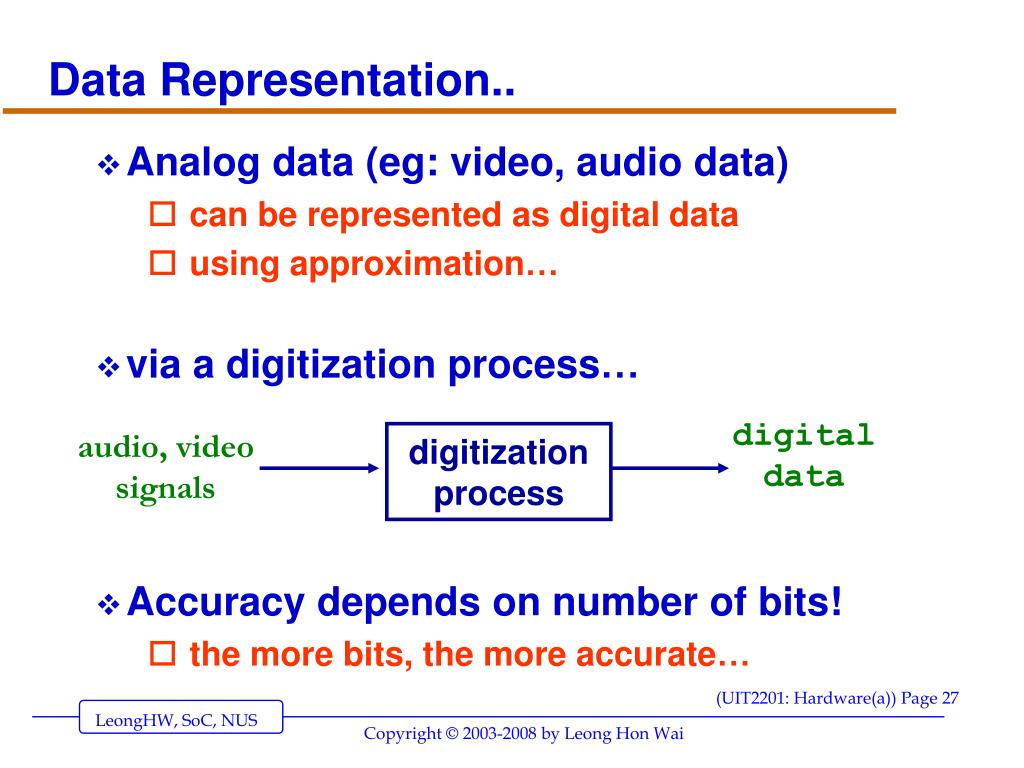 Data Representation..

❖ Analog data (eg: video, audio data)

☐ can be represented as digital data

☐ using approximation…

❖ via a digitization process…

audio, video signals

digitization process

digital data

❖ Accuracy depends on number of bits!

☐ the more bits, the more accurate…

(UIT2201: Hardware(a)) Page 27

LeongHW, SoC, NUS

Copyright © 2003-2008 by Leong Hon Wai